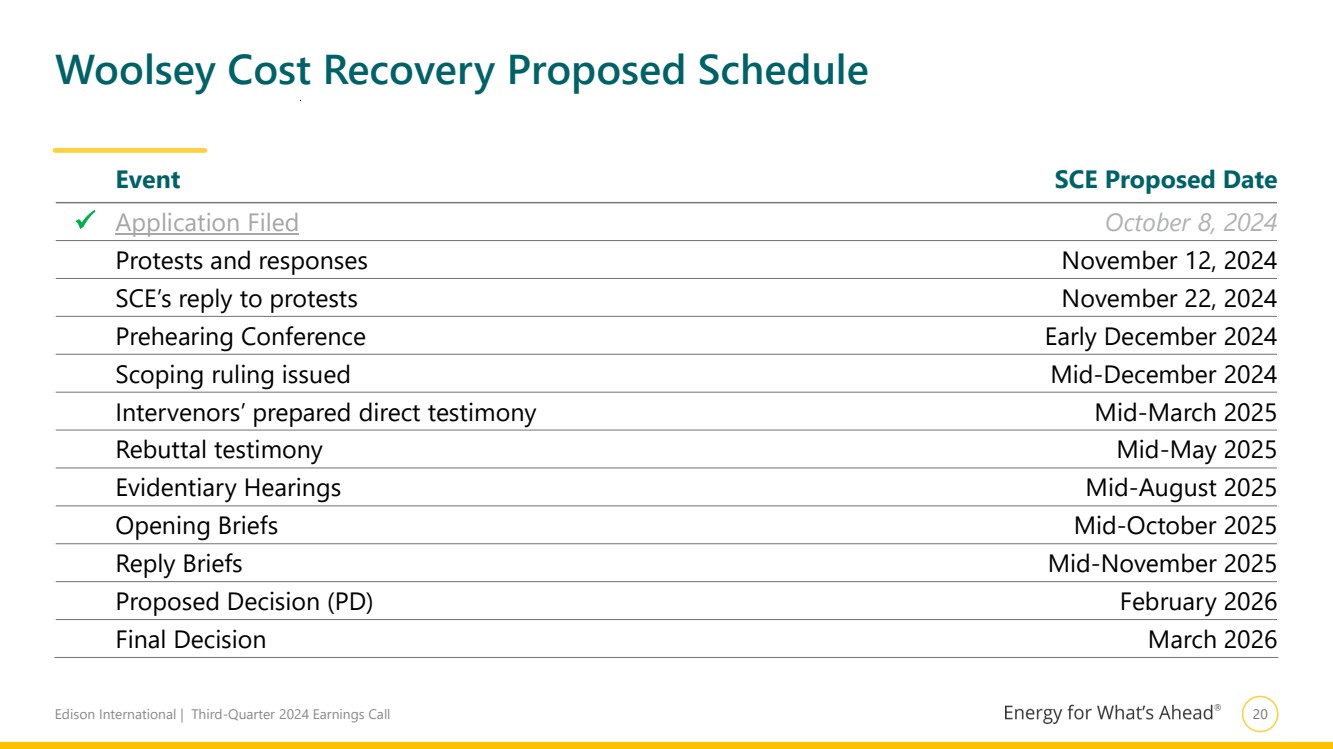 Woolsey Cost Recovery Proposed Schedule

| | Event | SCE Proposed Date |
|---|---|---|
| ✓ | Application Filed | October 8, 2024 |
| | Protests and responses | November 12, 2024 |
| | SCE's reply to protests | November 22, 2024 |
| | Prehearing Conference | Early December 2024 |
| | Scoping ruling issued | Mid-December 2024 |
| | Intervenors' prepared direct testimony | Mid-March 2025 |
| | Rebuttal testimony | Mid-May 2025 |
| | Evidentiary Hearings | Mid-August 2025 |
| | Opening Briefs | Mid-October 2025 |
| | Reply Briefs | Mid-November 2025 |
| | Proposed Decision (PD) | February 2026 |
| | Final Decision | March 2026 |

Edison International | Third-Quarter 2024 Earnings Call

Energy for What's Ahead®

20